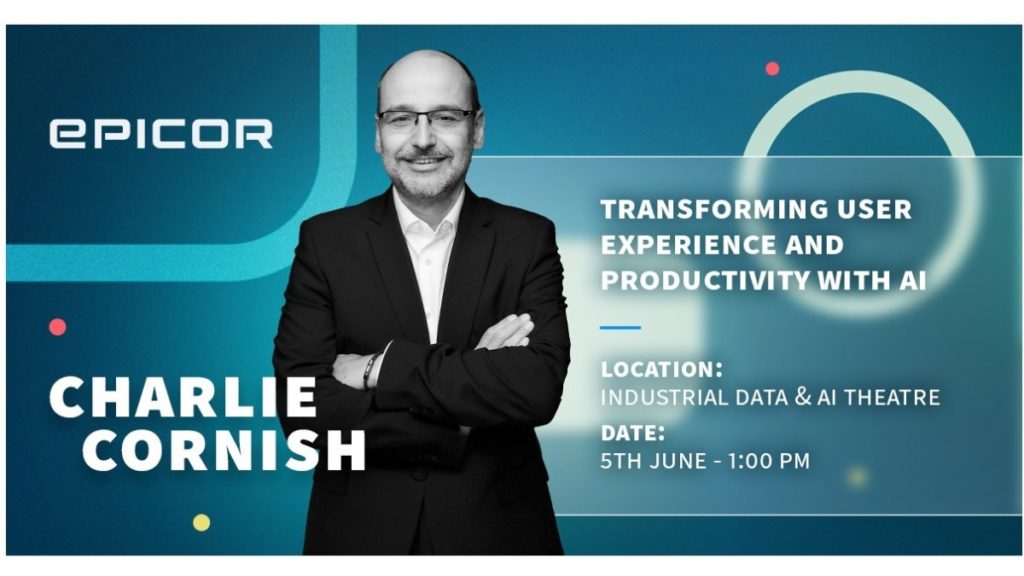 EPICOR

CHARLIE CORNISH

TRANSFORMING USER EXPERIENCE AND PRODUCTIVITY WITH AI

LOCATION:
INDUSTRIAL DATA & AI THEATRE

DATE:
5TH JUNE - 1:00 PM